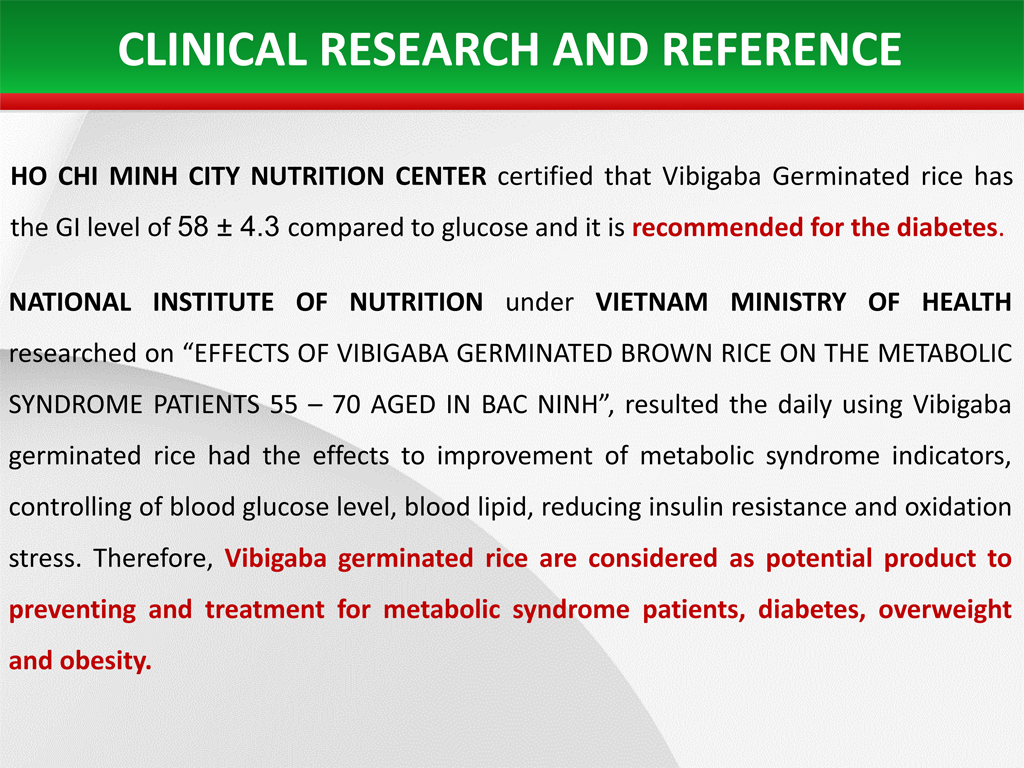 CLINICAL RESEARCH AND REFERENCE

HO CHI MINH CITY NUTRITION CENTER certified that Vibigaba Germinated rice has the GI level of 58 ± 4.3 compared to glucose and it is recommended for the diabetes.

NATIONAL INSTITUTE OF NUTRITION under VIETNAM MINISTRY OF HEALTH researched on “EFFECTS OF VIBIGABA GERMINATED BROWN RICE ON THE METABOLIC SYNDROME PATIENTS 55 – 70 AGED IN BAC NINH”, resulted the daily using Vibigaba germinated rice had the effects to improvement of metabolic syndrome indicators, controlling of blood glucose level, blood lipid, reducing insulin resistance and oxidation stress. Therefore, Vibigaba germinated rice are considered as potential product to preventing and treatment for metabolic syndrome patients, diabetes, overweight and obesity.